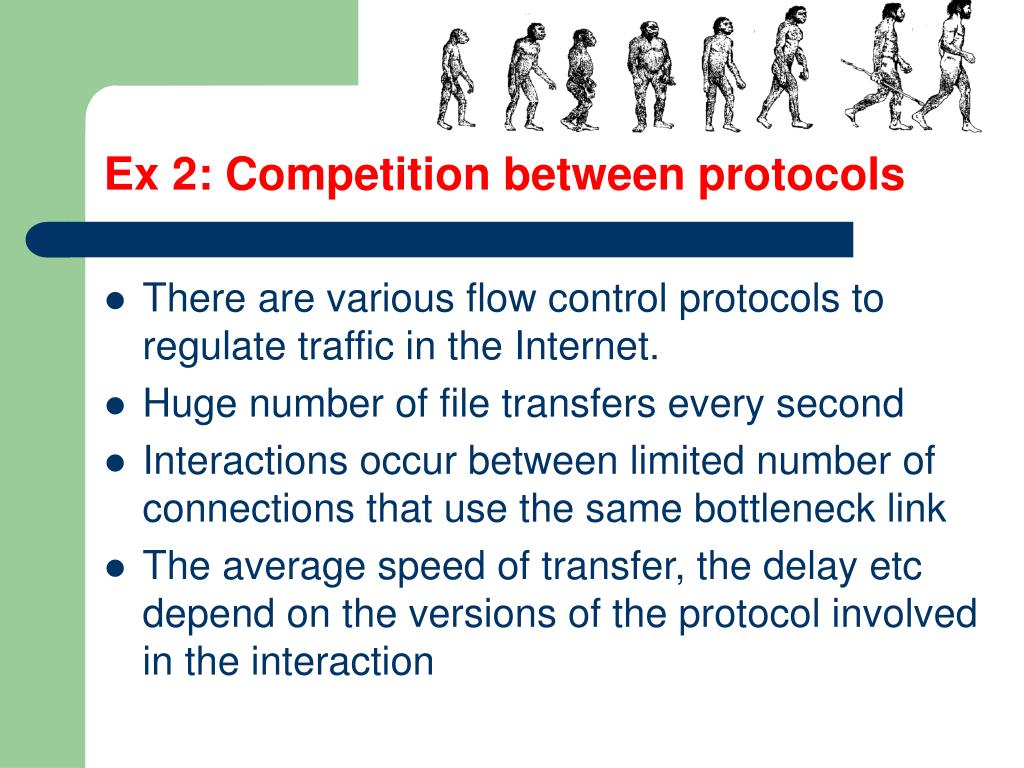 Ex 2: Competition between protocols

- There are various flow control protocols to regulate traffic in the Internet.
- Huge number of file transfers every second
- Interactions occur between limited number of connections that use the same bottleneck link
- The average speed of transfer, the delay etc depend on the versions of the protocol involved in the interaction